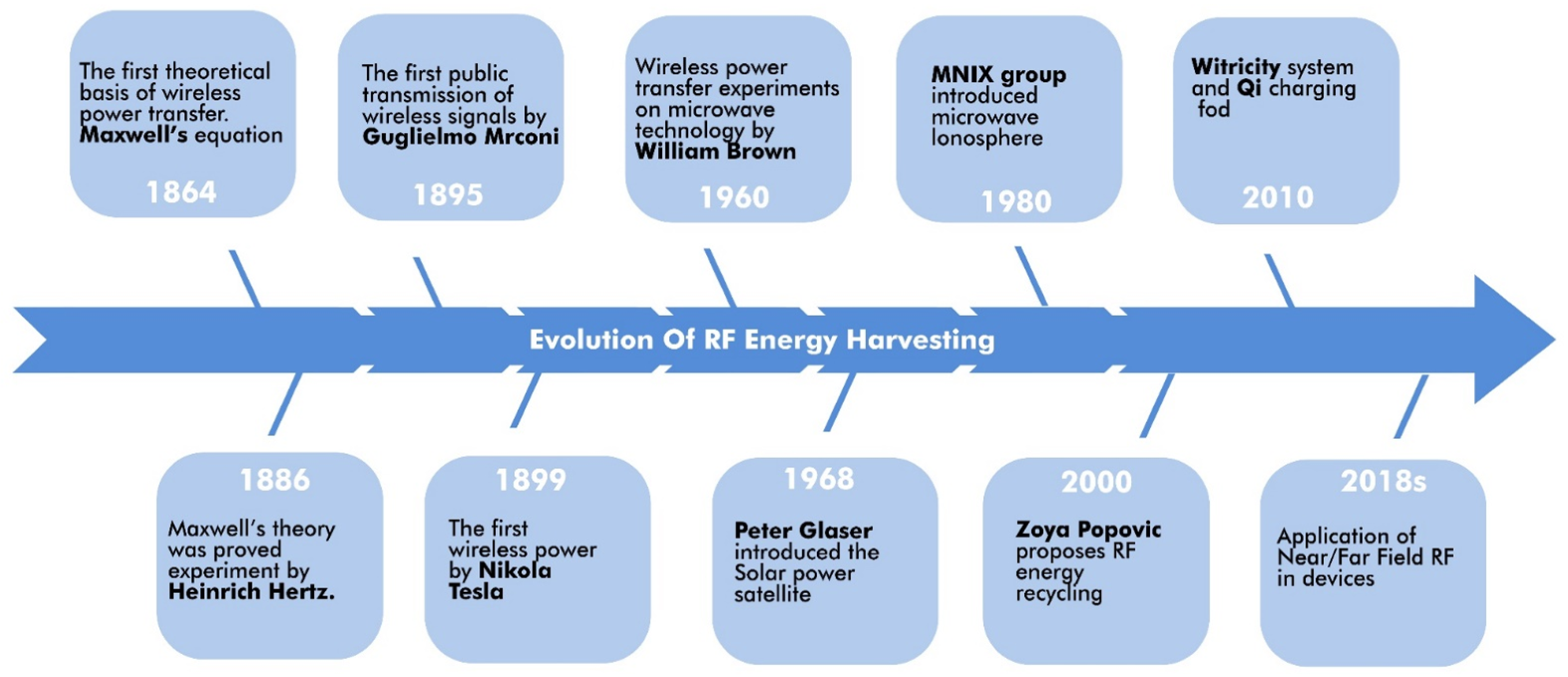 The first theoretical basis of wireless power transfer. Maxwell's equation

1864

The first public transmission of wireless signals by Guglielmo Mrconi

1895

Wireless power transfer experiments on microwave technology by William Brown

1960

MNIX group introduced microwave Ionosphere

1980

Witricity system and Qi charging fod

2010

Evolution Of RF Energy Harvesting

1886

Maxwell's theory was proved experiment by Heinrich Hertz.

1899

The first wireless power by Nikola Tesla

1968

Peter Glaser introduced the Solar power satellite

2000

Zoya Popovic proposes RF energy recycling

2018s

Application of Near/Far Field RF in devices